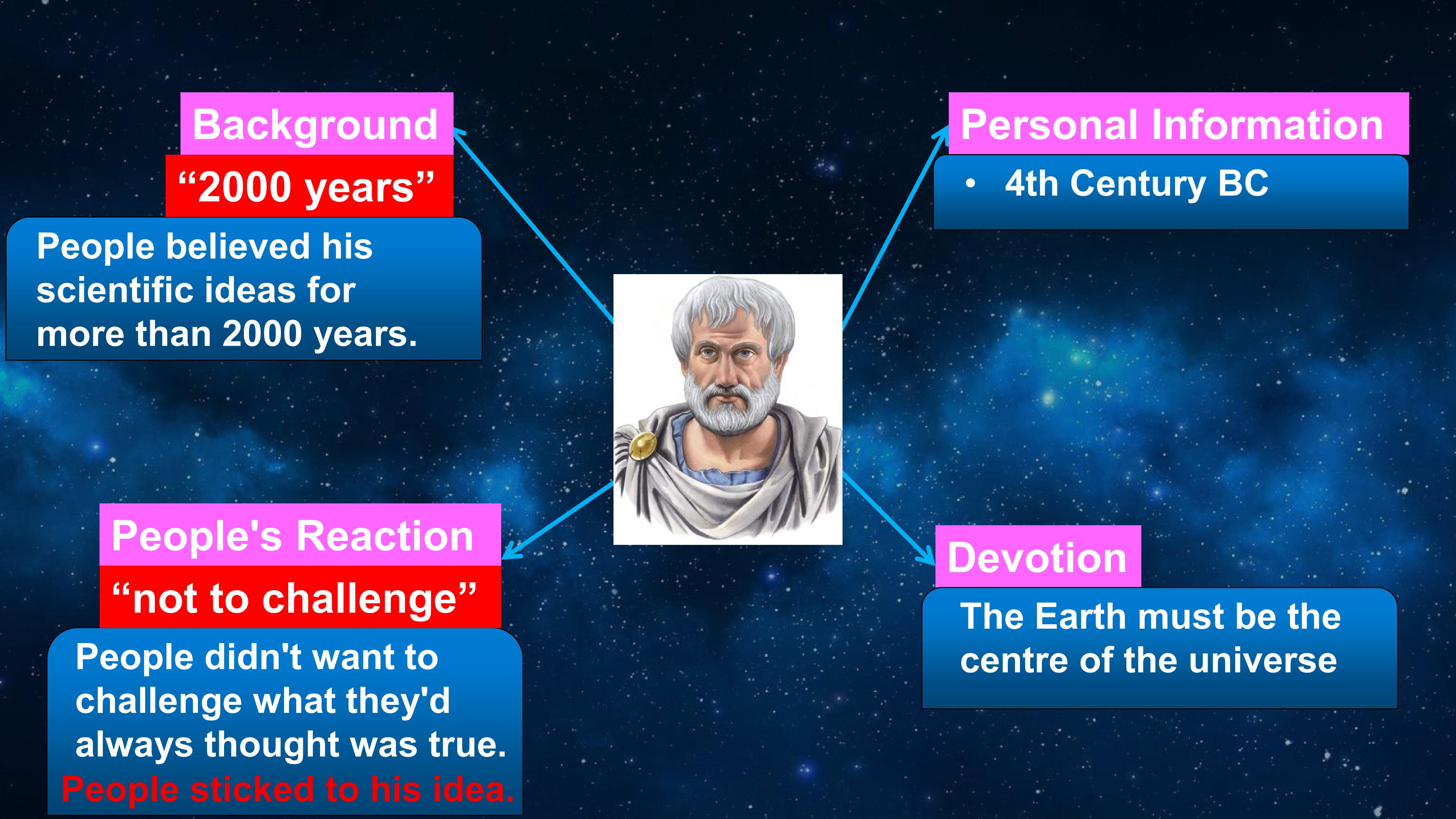 Background

“2000 years”

People believed his scientific ideas for more than 2000 years.

Personal Information

• 4th Century BC

People's Reaction

“not to challenge”

People didn't want to challenge what they'd always thought was true.
People sticked to his idea.

Devotion

The Earth must be the centre of the universe